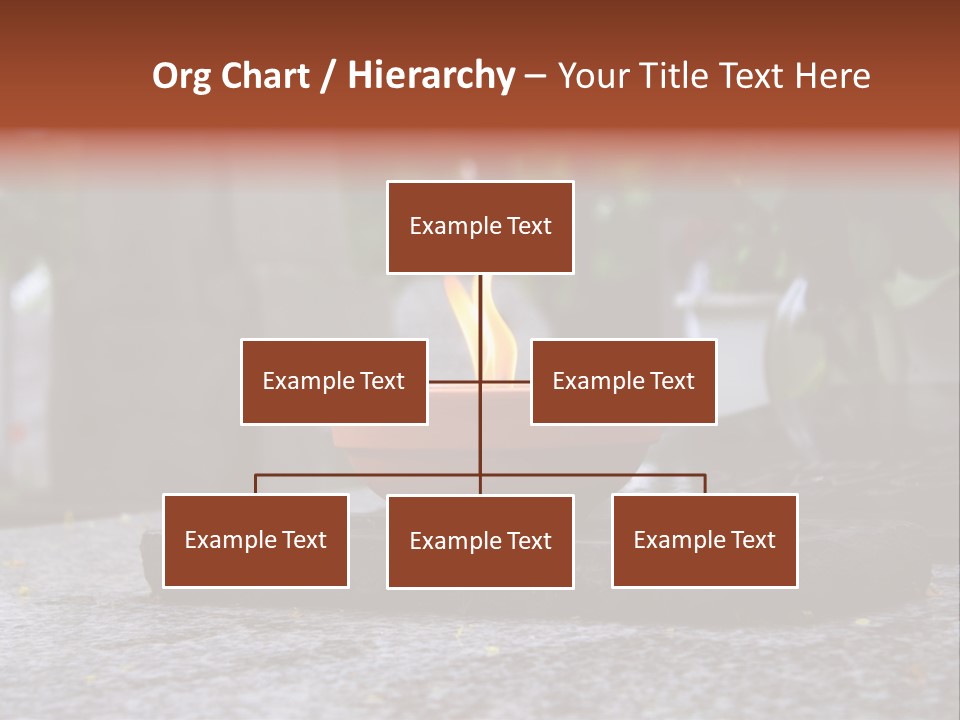 Org Chart / Hierarchy – Your Title Text Here

Example Text

Example Text

Example Text

Example Text

Example Text

Example Text